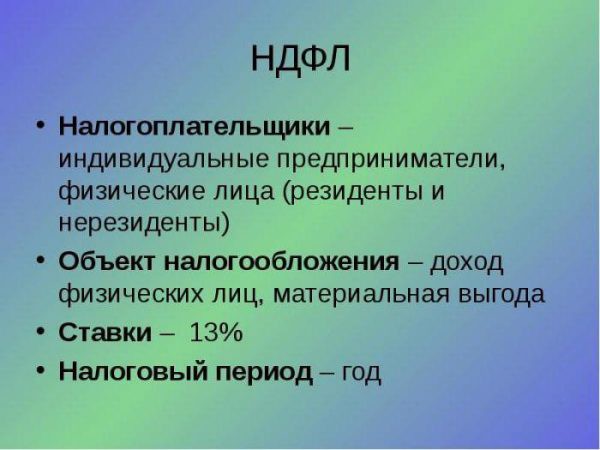 НДФЛ

• Налогоплательщики – индивидуальные предприниматели, физические лица (резиденты и нерезиденты)
• Объект налогообложения – доход физических лиц, материальная выгода
• Ставки – 13%
• Налоговый период – год